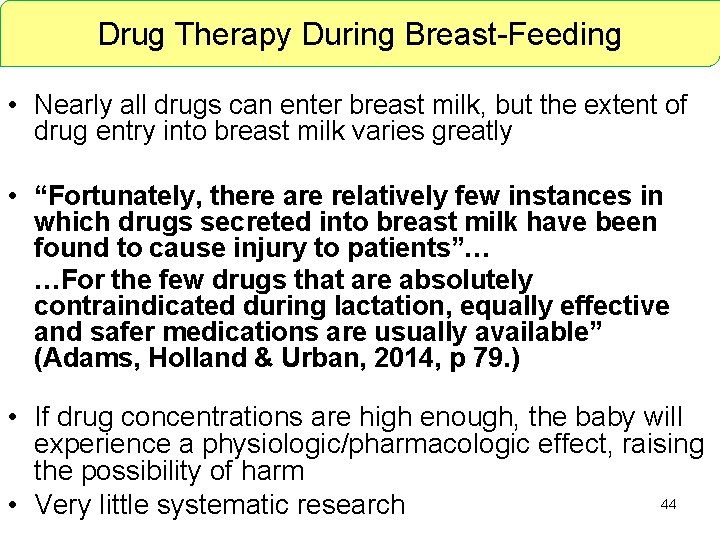 Drug Therapy During Breast-Feeding

• Nearly all drugs can enter breast milk, but the extent of drug entry into breast milk varies greatly

• “Fortunately, there are relatively few instances in which drugs secreted into breast milk have been found to cause injury to patients”…
…For the few drugs that are absolutely contraindicated during lactation, equally effective and safer medications are usually available” (Adams, Holland & Urban, 2014, p 79.)

• If drug concentrations are high enough, the baby will experience a physiologic/pharmacologic effect, raising the possibility of harm

• Very little systematic research

44